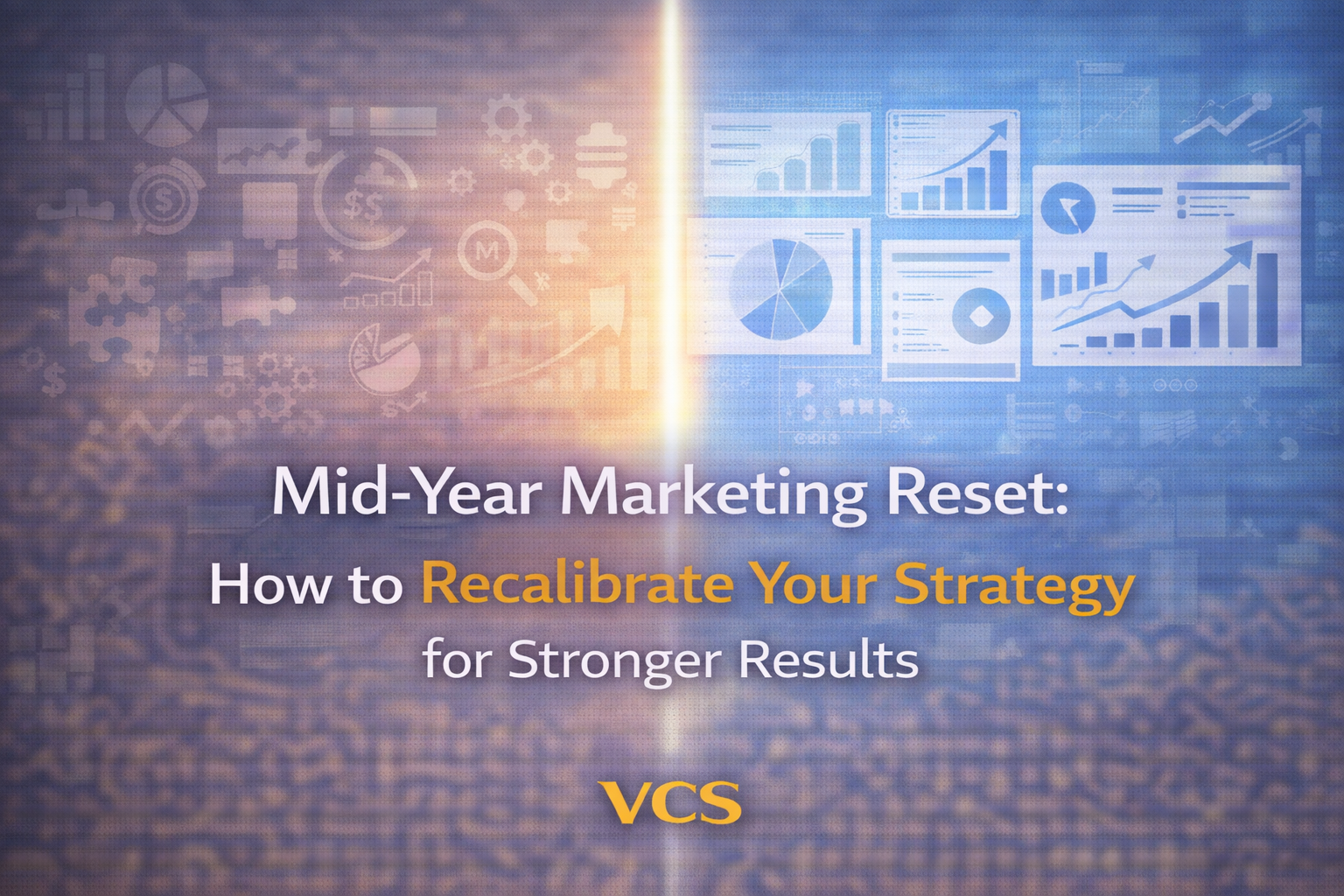 Mid-Year Marketing Reset:
How to Recalibrate Your Strategy for Stronger Results

VCS